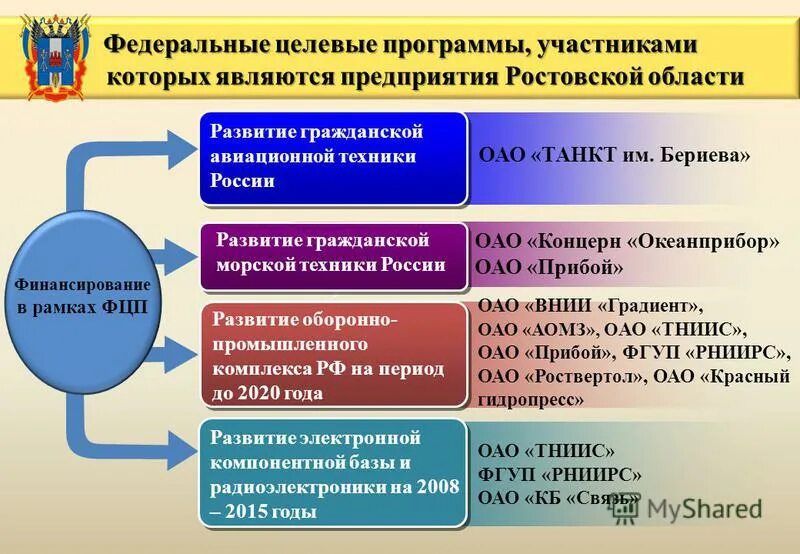 Федеральные целевые программы, участниками которых являются предприятия Ростовской области

Финансирование в рамках ФЦП

Развитие гражданской авиационной техники России

ОАО «ТАНКТ им. Бериева»

Развитие гражданской морской техники России

ОАО «Концерн «Океанприбор»
ОАО «Прибой»

Развитие оборонно-промышленного комплекса РФ на период до 2020 года

ОАО «ВНИИ «Градиент», ОАО «АОМЗ», ОАО «ТНИИС», ОАО «Прибой», ФГУП «РНИИРС», ОАО «Роствертол», ОАО «Красный гидропресс»

Развитие электронной компонентной базы и радиоэлектроники на 2008 – 2015 годы

ОАО «ТНИИС»
ФГУП «РНИИРС»
ОАО «КБ «Связь»

MyShared